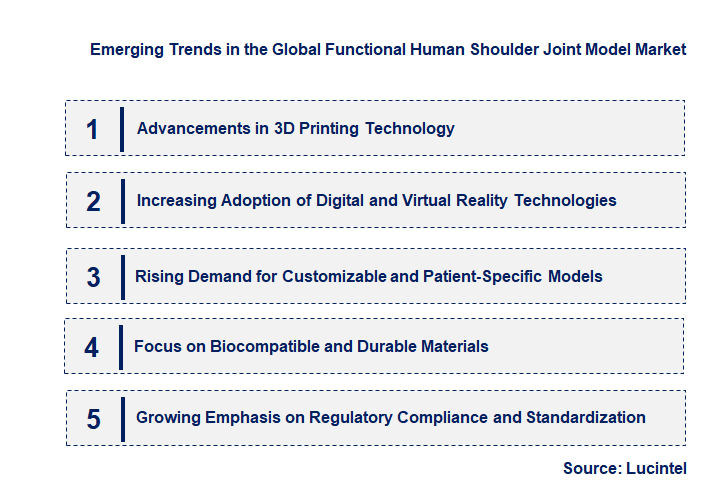 Emerging Trends in the Global Functional Human Shoulder Joint Model Market

1 Advancements in 3D Printing Technology

2 Increasing Adoption of Digital and Virtual Reality Technologies

3 Rising Demand for Customizable and Patient-Specific Models

4 Focus on Biocompatible and Durable Materials

5 Growing Emphasis on Regulatory Compliance and Standardization

Source: Lucintel